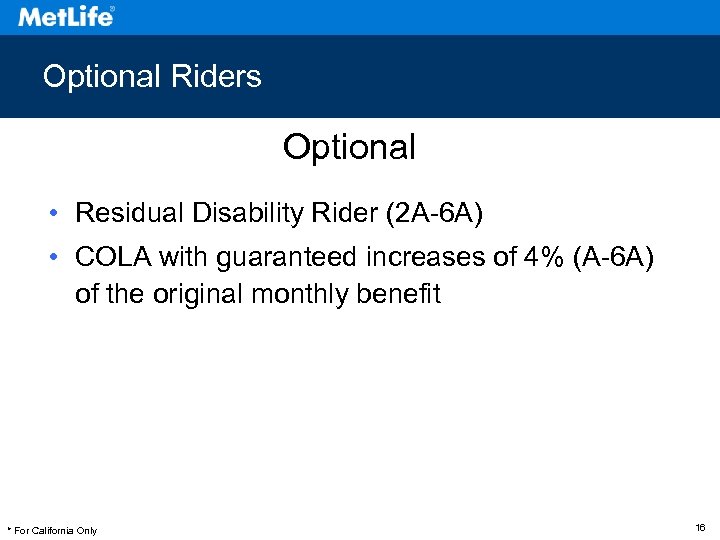 MetLife®

Optional Riders

Optional

• Residual Disability Rider (2A-6A)

• COLA with guaranteed increases of 4% (A-6A) of the original monthly benefit

* For California Only

16